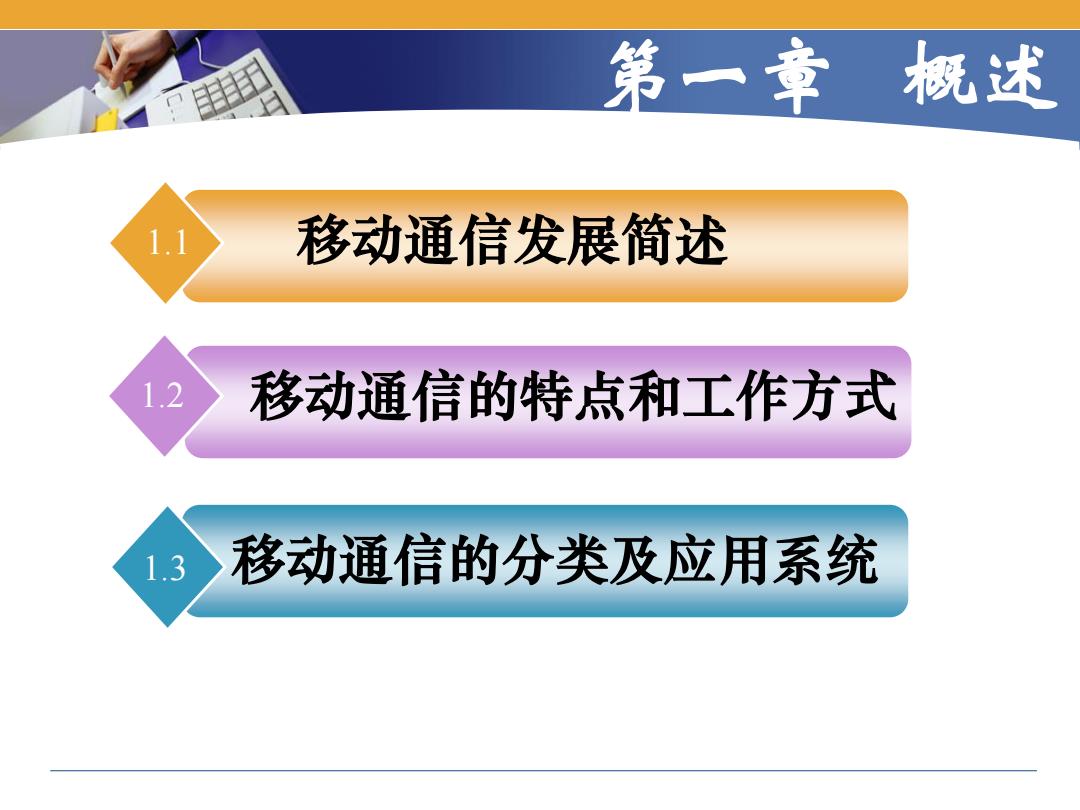 第一章　概述

1.1 移动通信发展简述

1.2 移动通信的特点和工作方式

1.3 移动通信的分类及应用系统